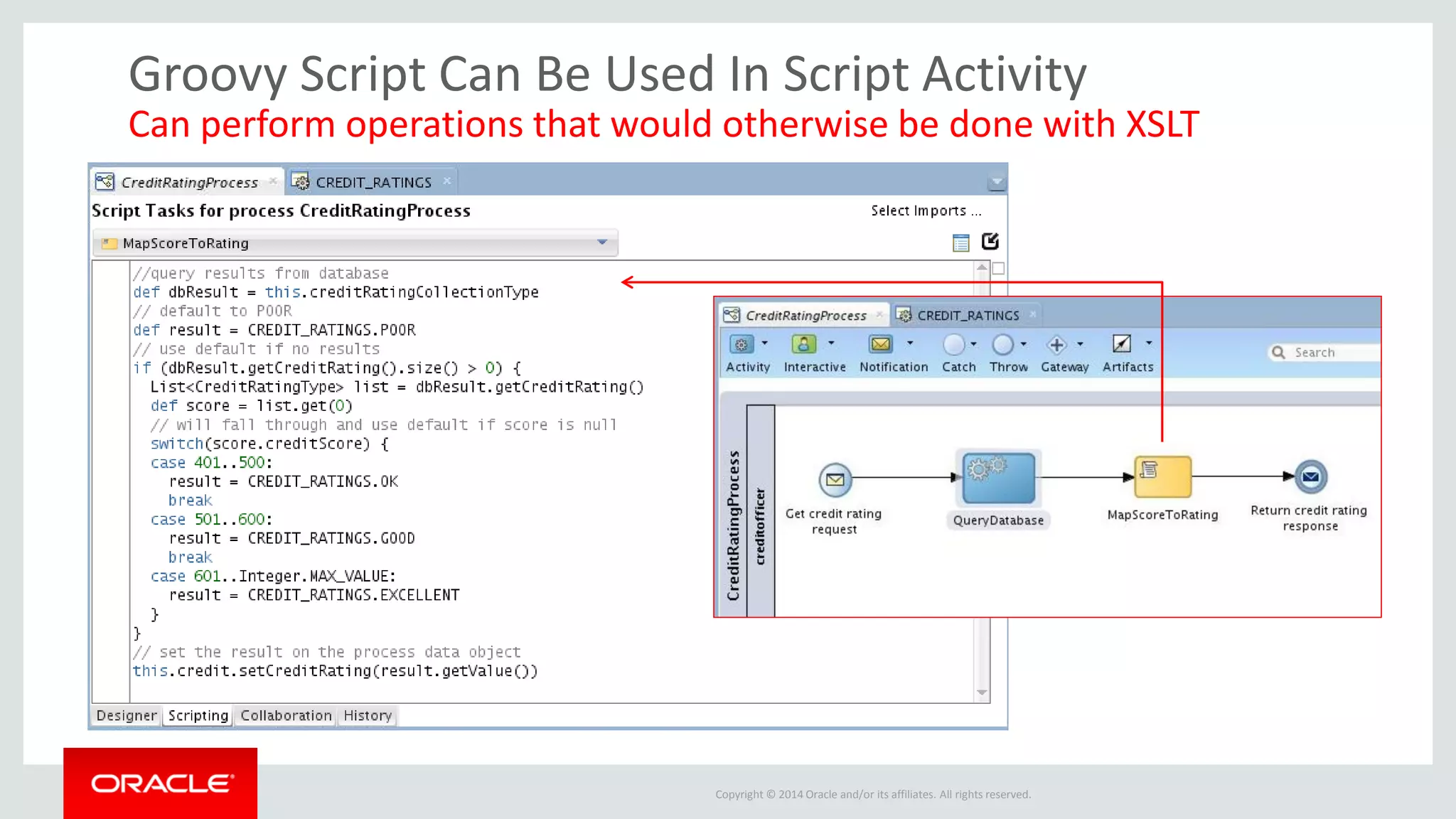 Groovy Script Can Be Used In Script Activity
Can perform operations that would otherwise be done with XSLT

CreditRatingProcess CREDIT_RATINGS

Script Tasks for process CreditRatingProcess

Select Imports ...

MapScoreToRating

//query results from database
def dbResult = this.creditRatingCollectionType
// default to POOR
def result = CREDIT_RATINGS.POOR
// use default if no results
if (dbResult.getCreditRating().size() > 0) {
  List<CreditRatingType> list = dbResult.getCreditRating()
  def score = list.get(0)
  // will fall through and use default if score is null
  switch(score.creditScore) {
  case 401..500:
    result = CREDIT_RATINGS.OK
    break
  case 501..600:
    result = CREDIT_RATINGS.GOOD
    break
  case 601..Integer.MAX_VALUE:
    result = CREDIT_RATINGS.EXCELLENT
  }
}
// set the result on the process data object
this.credit.setCreditRating(result.getValue())

Designer Scripting Collaboration History

CreditRatingProcess CREDIT_RATINGS

Activity Interactive Notification Catch Throw Gateway Artifacts

Search

CreditRatingProcess

creditofficer

Get credit rating request

QueryDatabase

MapScoreToRating

Return credit rating response

ORACLE

Copyright © 2014 Oracle and/or its affiliates. All rights reserved.